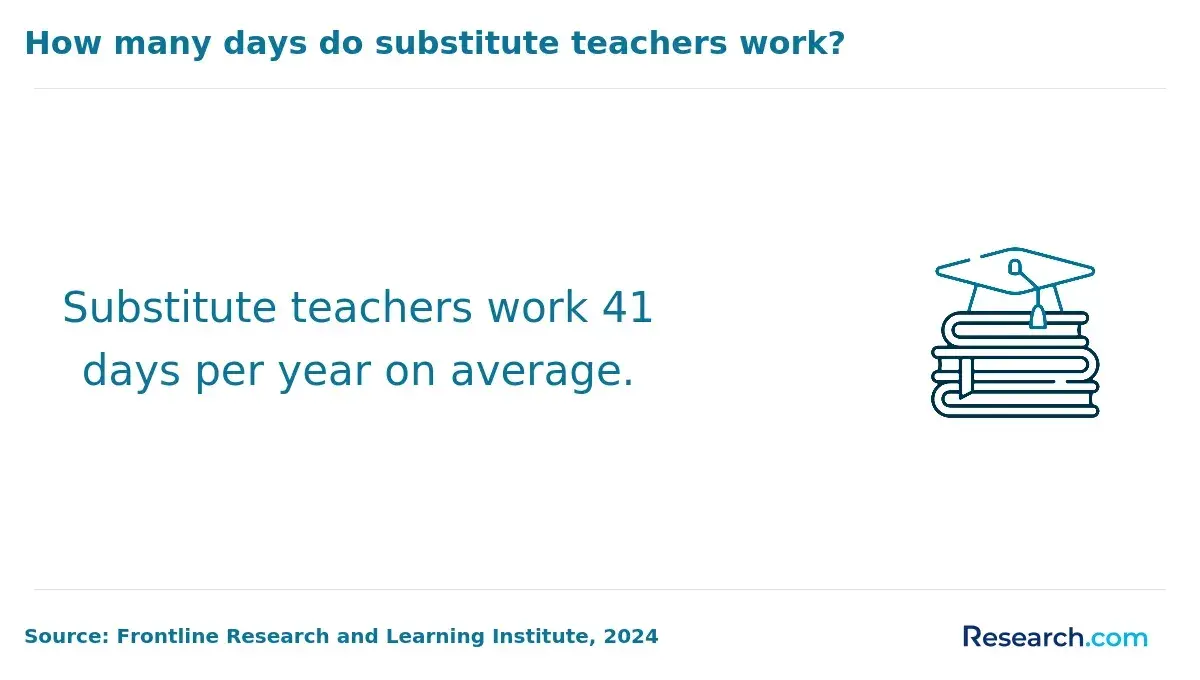 How many days do substitute teachers work?

Substitute teachers work 41 days per year on average.

Source: Frontline Research and Learning Institute, 2024

Research.com